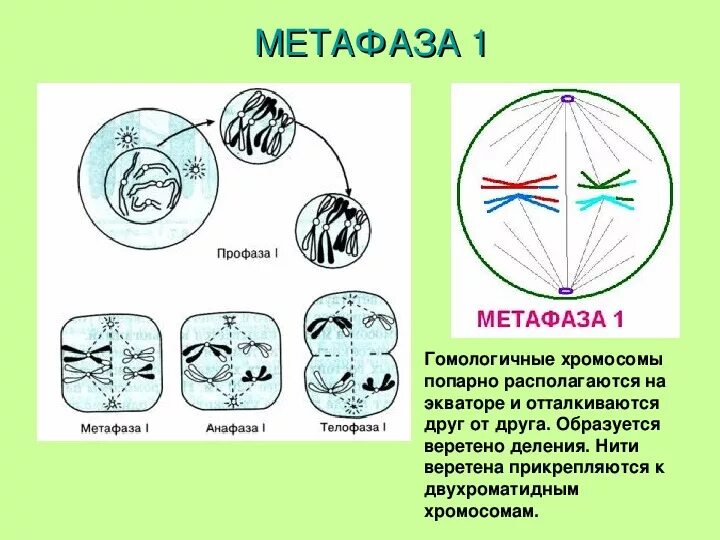 МЕТАФАЗА 1

Профаза I

Метафаза I

Анафаза I

Телофаза I

МЕТАФАЗА 1

Гомологичные хромосомы попарно располагаются на экваторе и отталкиваются друг от друга. Образуется веретено деления. Нити веретена прикрепляются к двухроматидным хромосомам.